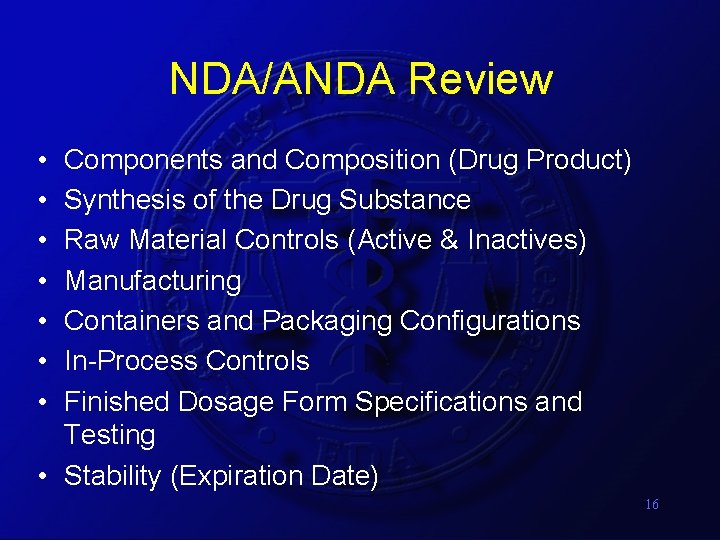 NDA/ANDA Review

• Components and Composition (Drug Product)
• Synthesis of the Drug Substance
• Raw Material Controls (Active & Inactives)
• Manufacturing
• Containers and Packaging Configurations
• In-Process Controls
• Finished Dosage Form Specifications and Testing
• Stability (Expiration Date)

16